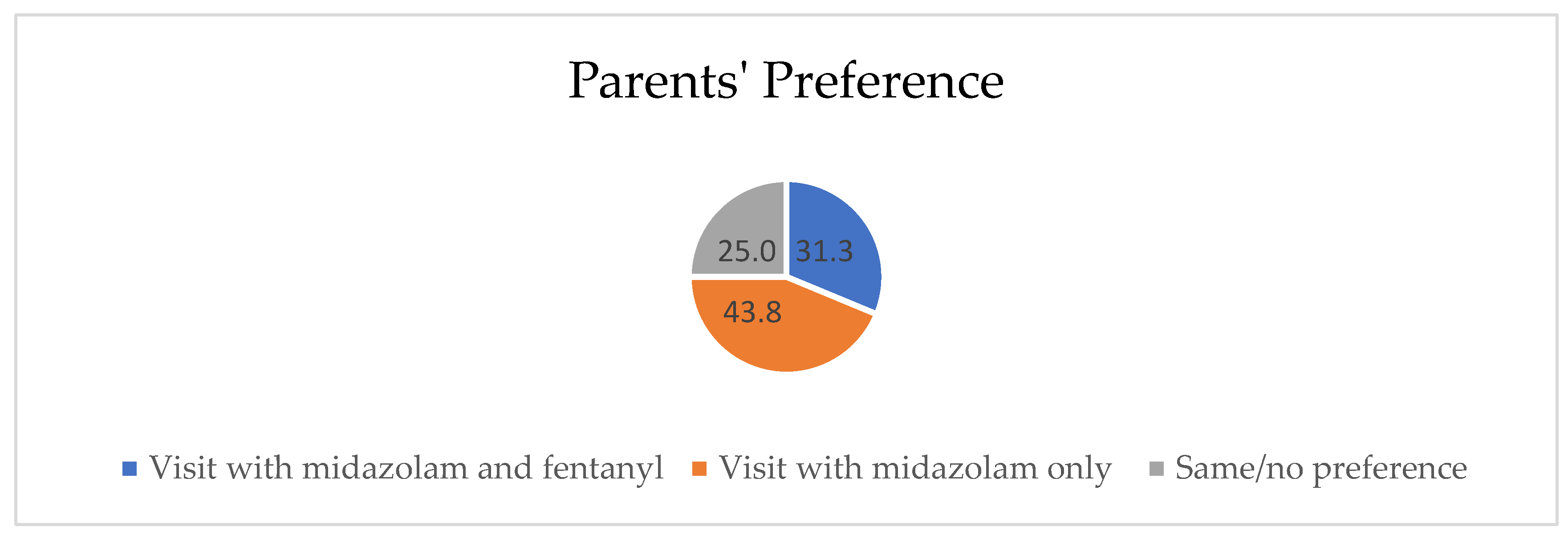 Parents' Preference

25.0
31.3
43.8

Visit with midazolam and fentanyl
Visit with midazolam only
Same/no preference